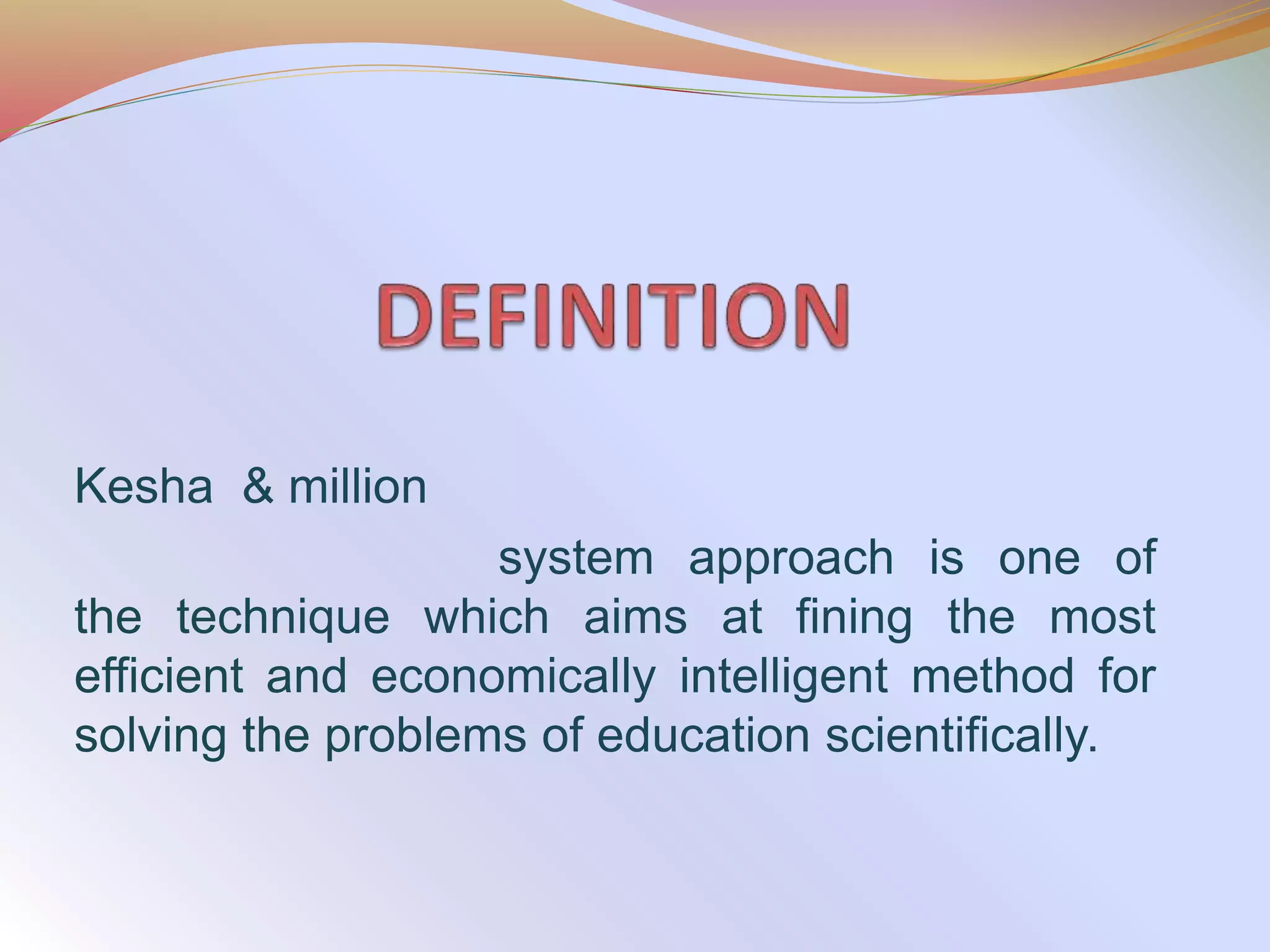 DEFINITION

Kesha & million

system approach is one of the technique which aims at fining the most efficient and economically intelligent method for solving the problems of education scientifically.